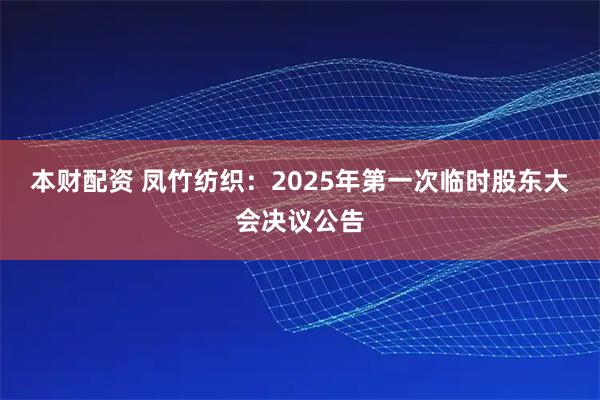 本财配资 凤竹纺织：2025年第一次临时股东大会决议公告